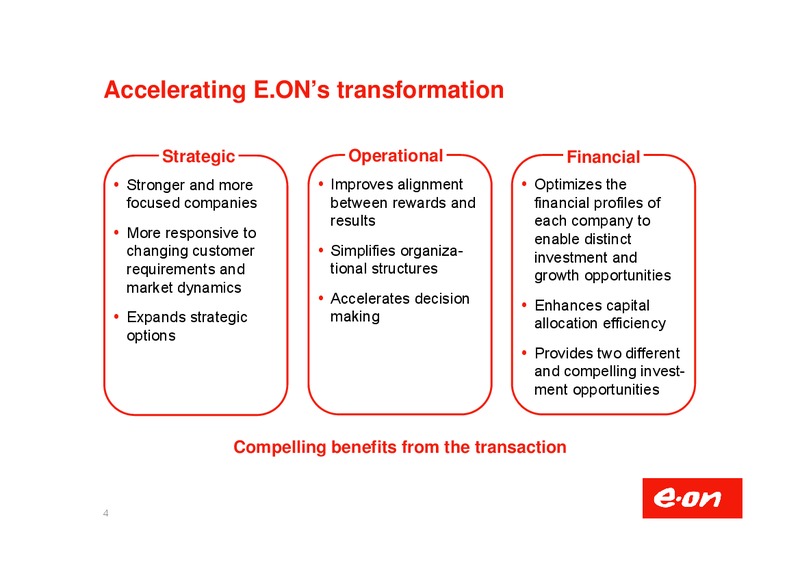 Accelerating E.ON's transformation

Strategic

• Stronger and more focused companies

• More responsive to changing customer requirements and market dynamics

• Expands strategic options

Operational

• Improves alignment between rewards and results

• Simplifies organizational structures

• Accelerates decision making

Financial

• Optimizes the financial profiles of each company to enable distinct investment and growth opportunities

• Enhances capital allocation efficiency

• Provides two different and compelling investment opportunities

Compelling benefits from the transaction

4

e·on